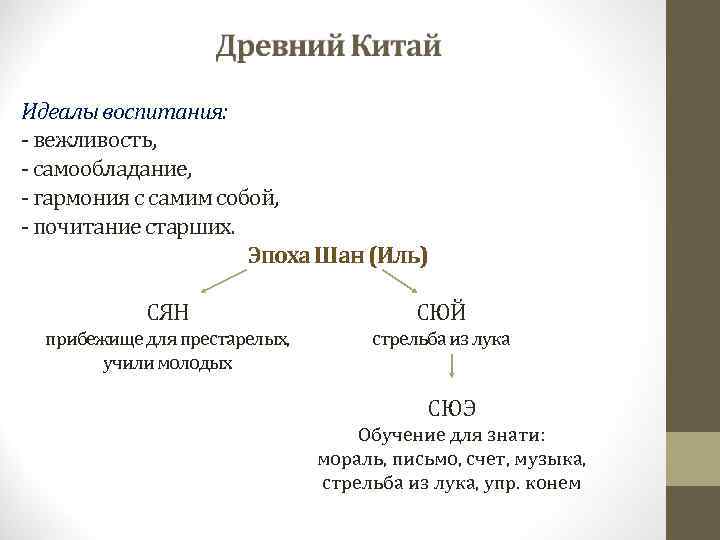 Древний Китай

Идеалы воспитания:
- вежливость,
- самообладание,
- гармония с самим собой,
- почитание старших.

Эпоха Шан (Иль)

СЯН
прибежище для престарелых, учили молодых

СЮЙ
стрельба из лука

СЮЭ
Обучение для знати:
мораль, письмо, счет, музыка, стрельба из лука, упр. конем